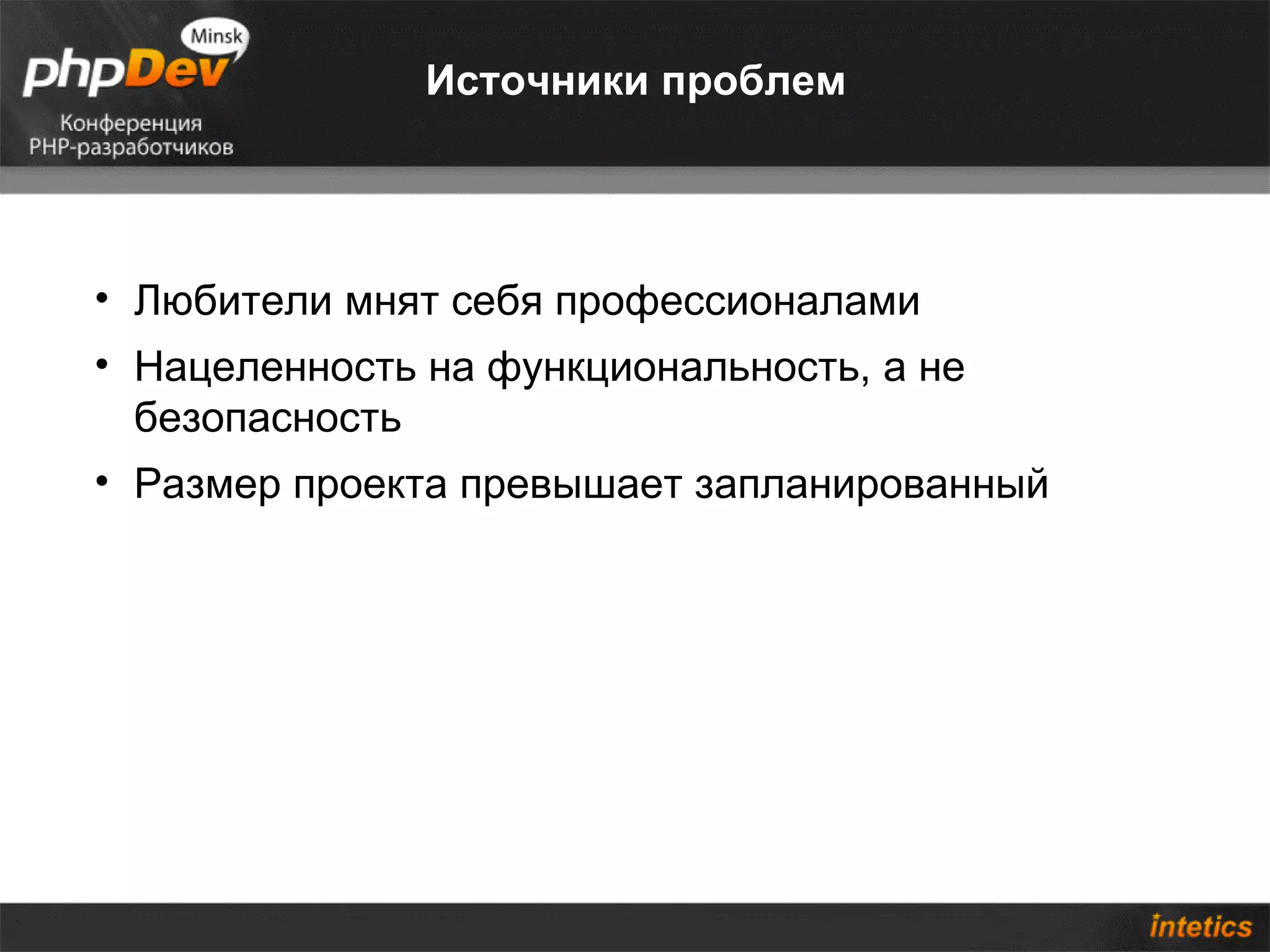 Minsk
phpDev
Конференция PHP-разработчиков

Источники проблем

• Любители мнят себя профессионалами
• Нацеленность на функциональность, а не безопасность
• Размер проекта превышает запланированный

intetics